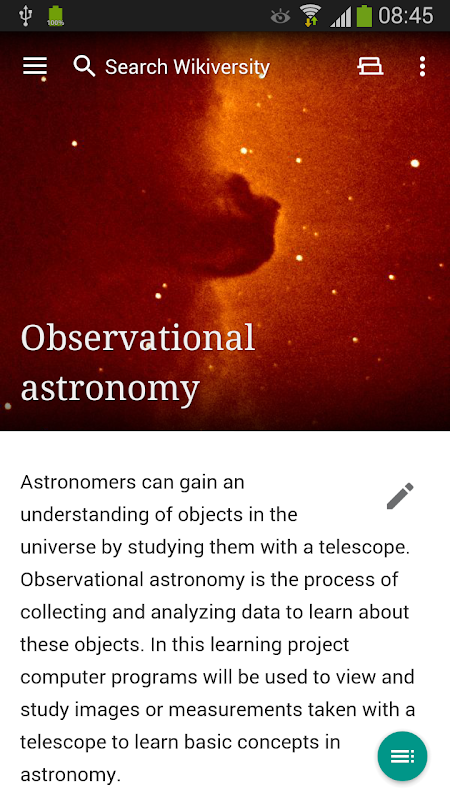 100% 08:45

Search Wikiversity

Observational astronomy

Astronomers can gain an understanding of objects in the universe by studying them with a telescope. Observational astronomy is the process of collecting and analyzing data to learn about these objects. In this learning project computer programs will be used to view and study images or measurements taken with a telescope to learn basic concepts in astronomy.